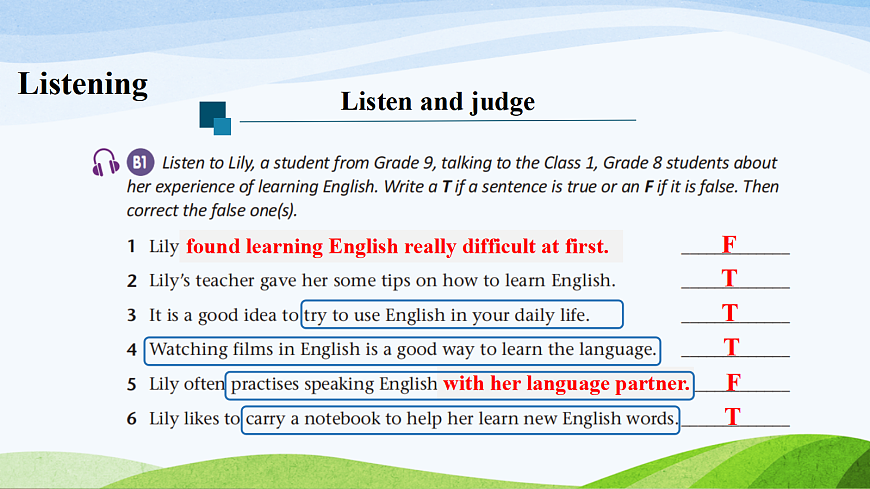 Listening

Listen and judge

B1 Listen to Lily, a student from Grade 9, talking to the Class 1, Grade 8 students about her experience of learning English. Write a T if a sentence is true or an F if it is false. Then correct the false one(s).

1 Lily found learning English really difficult at first. F

2 Lily's teacher gave her some tips on how to learn English. T

3 It is a good idea to try to use English in your daily life. T

4 Watching films in English is a good way to learn the language. T

5 Lily often practises speaking English with her language partner. F

6 Lily likes to carry a notebook to help her learn new English words. T